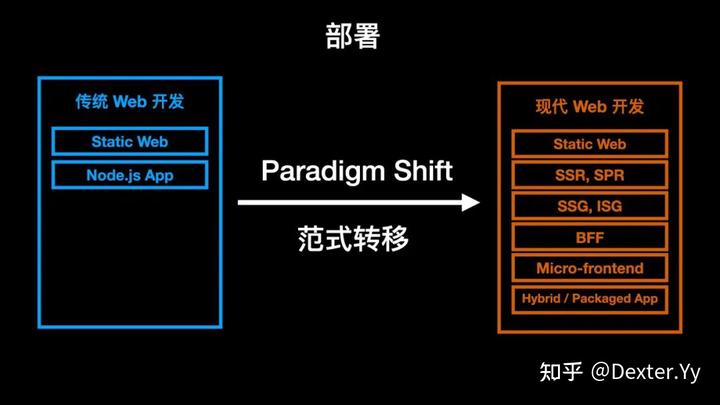 部署

传统 Web 开发

Static Web

Node.js App

Paradigm Shift

范式转移

现代 Web 开发

Static Web

SSR, SPR

SSG, ISG

BFF

Micro-frontend

Hybrid / Packaged App

知乎 @Dexter.Yy